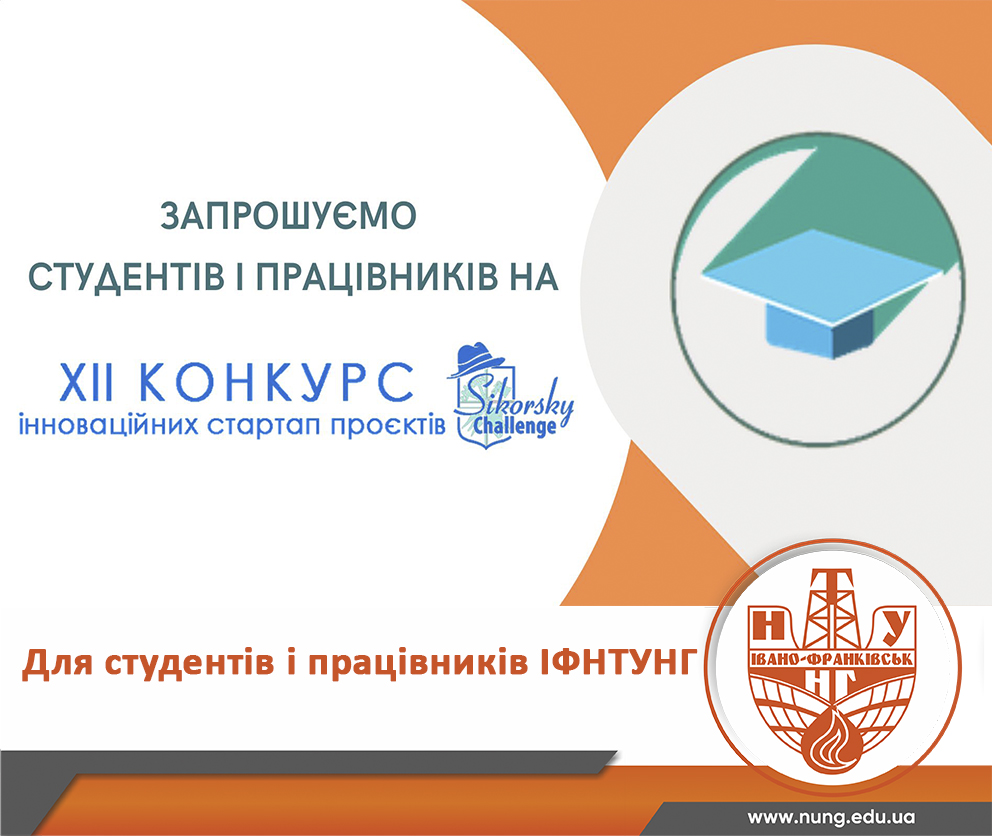 ЗАПРОШУЄМО
СТУДЕНТІВ І ПРАЦІВНИКІВ НА

XII КОНКУРС
інноваційних стартап проєктів

Sikorsky Challenge

Для студентів і працівників ІФНТУНГ

Н Т У
ІВАНО-ФРАНКІВСЬК
НГ

www.nung.edu.ua